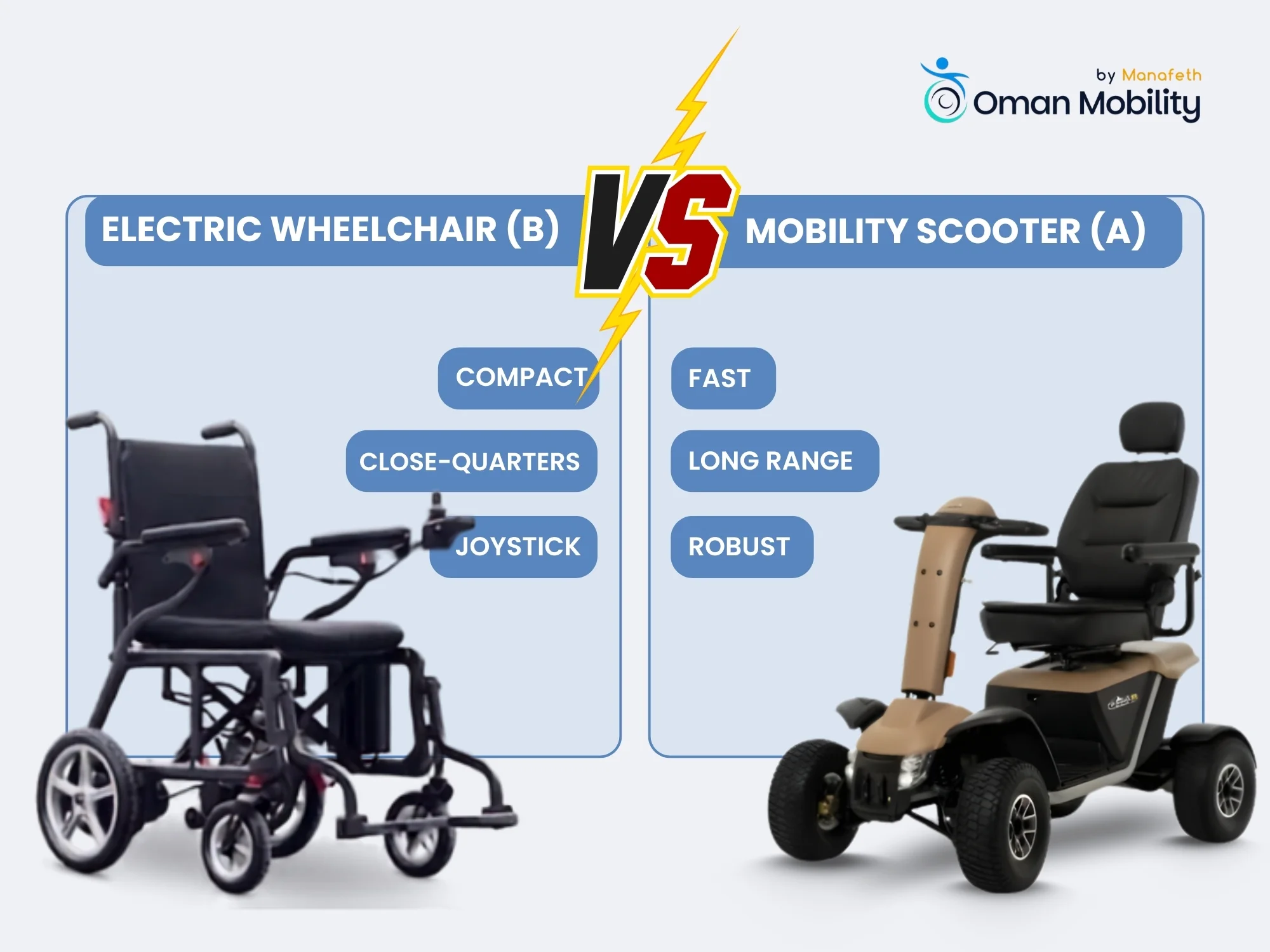 by Manafeth
Oman Mobility

ELECTRIC WHEELCHAIR (B)

VS

MOBILITY SCOOTER (A)

COMPACT

CLOSE-QUARTERS

JOYSTICK

FAST

LONG RANGE

ROBUST